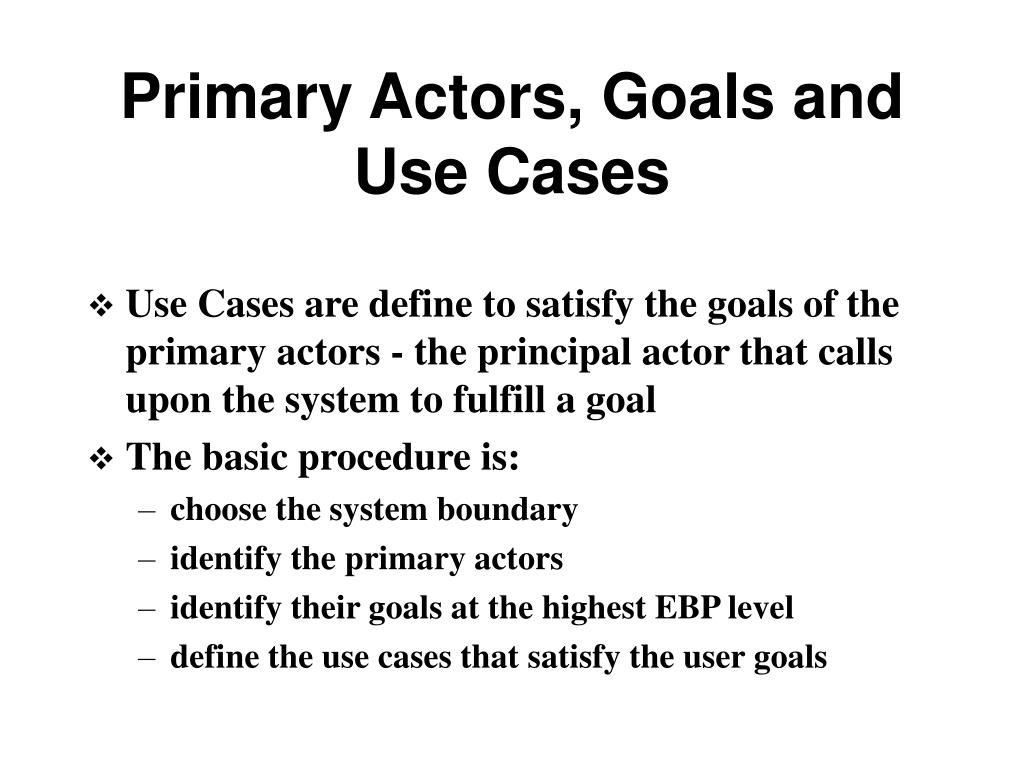 Primary Actors, Goals and Use Cases

❖ Use Cases are define to satisfy the goals of the primary actors - the principal actor that calls upon the system to fulfill a goal

❖ The basic procedure is:
– choose the system boundary
– identify the primary actors
– identify their goals at the highest EBP level
– define the use cases that satisfy the user goals